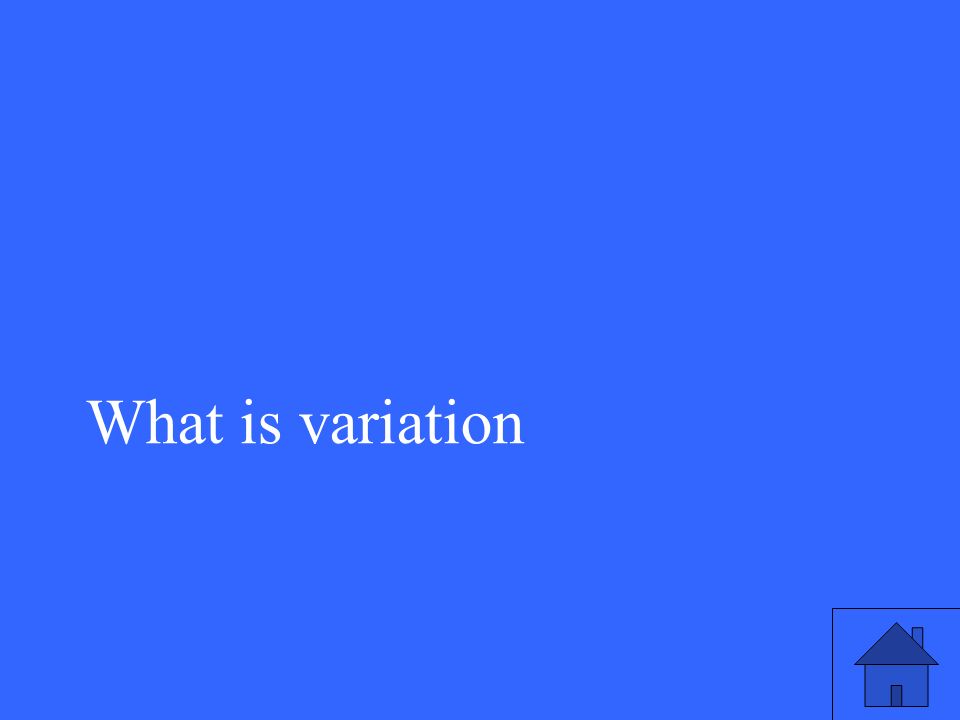 What is variation